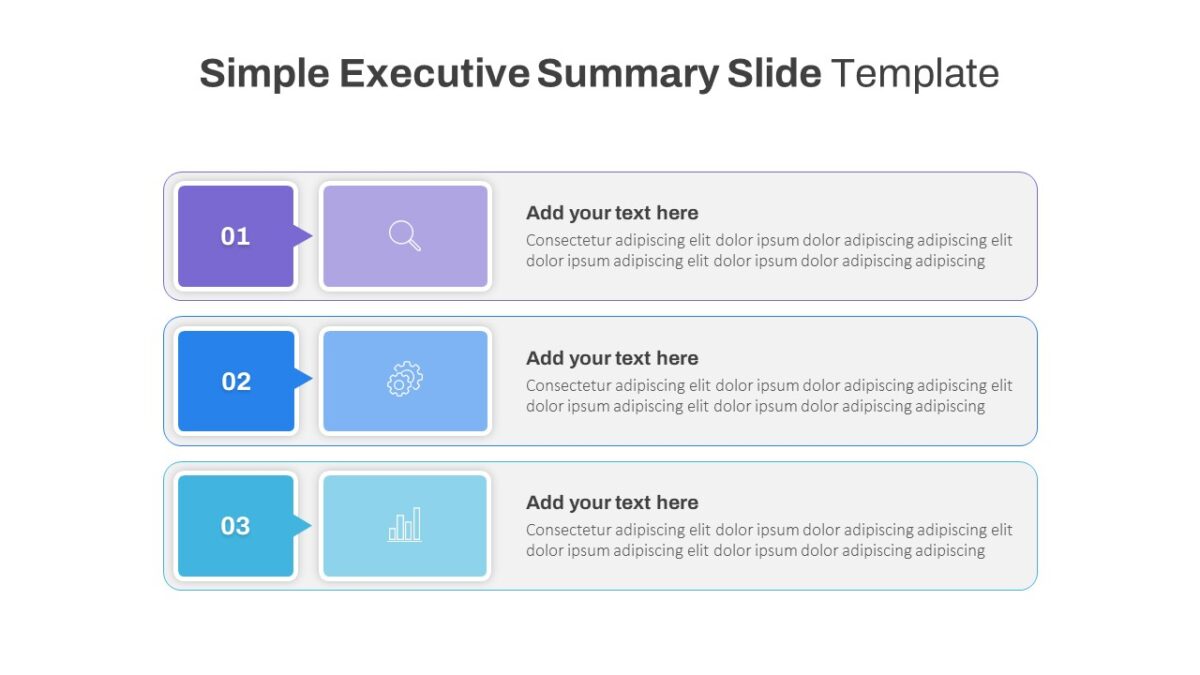 Simple Executive Summary Slide Template

01

Add your text here
Consectetur adipiscing elit dolor ipsum dolor adipiscing adipiscing elit dolor ipsum adipiscing elit dolor ipsum dolor adipiscing adipiscing

02

Add your text here
Consectetur adipiscing elit dolor ipsum dolor adipiscing adipiscing elit dolor ipsum adipiscing elit dolor ipsum dolor adipiscing adipiscing

03

Add your text here
Consectetur adipiscing elit dolor ipsum dolor adipiscing adipiscing elit dolor ipsum adipiscing elit dolor ipsum dolor adipiscing adipiscing